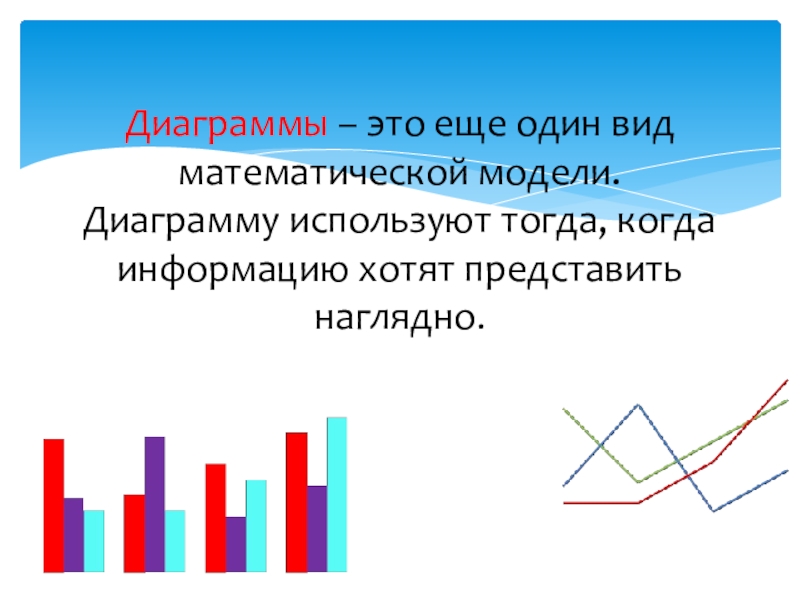 Диаграммы – это еще один вид математической модели. Диаграмму используют тогда, когда информацию хотят представить наглядно.